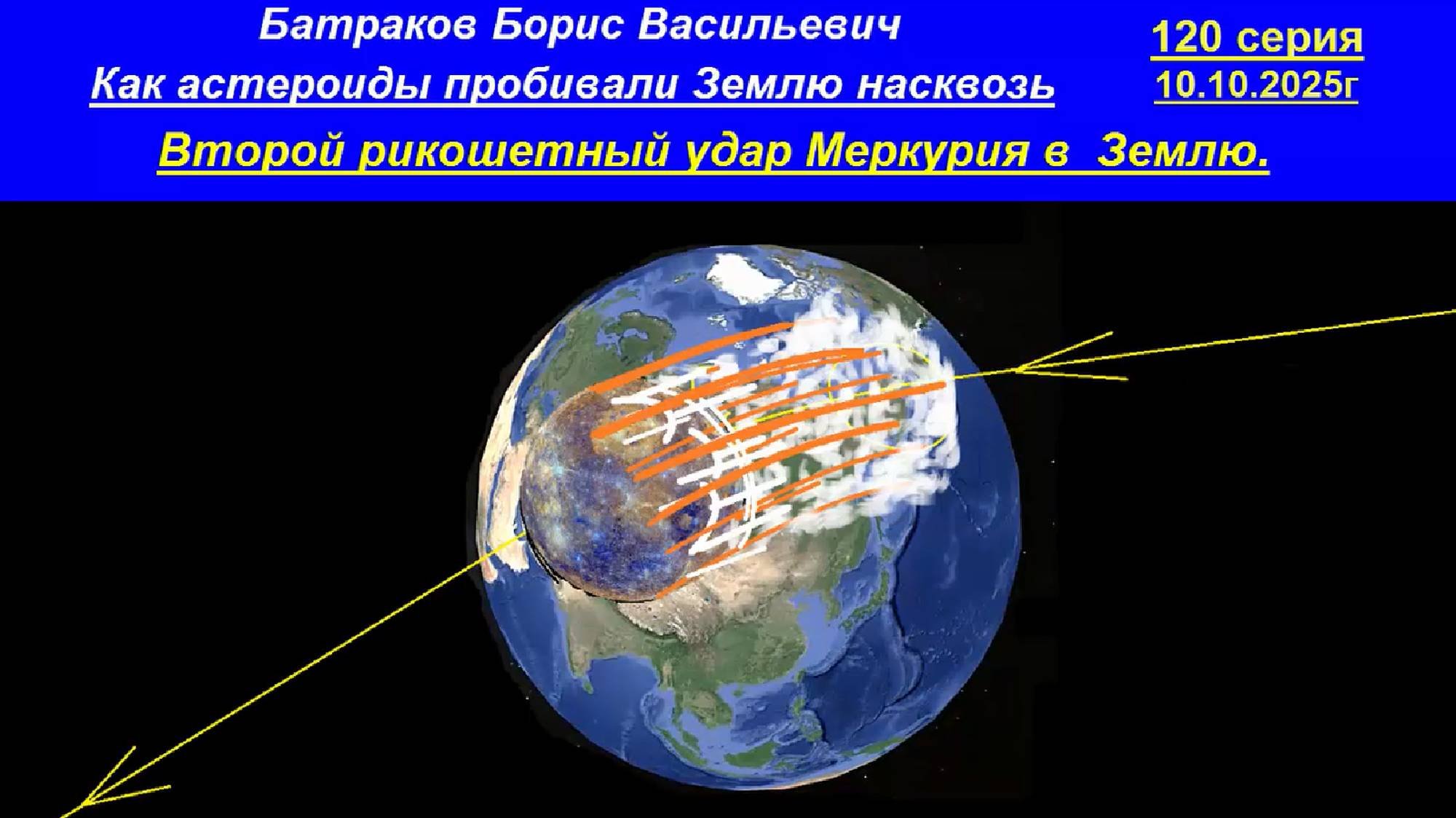 Батраков Борис Васильевич

Как астероиды пробивали Землю насквозь

120 серия
10.10.2025г

Второй рикошетный удар Меркурия в Землю.